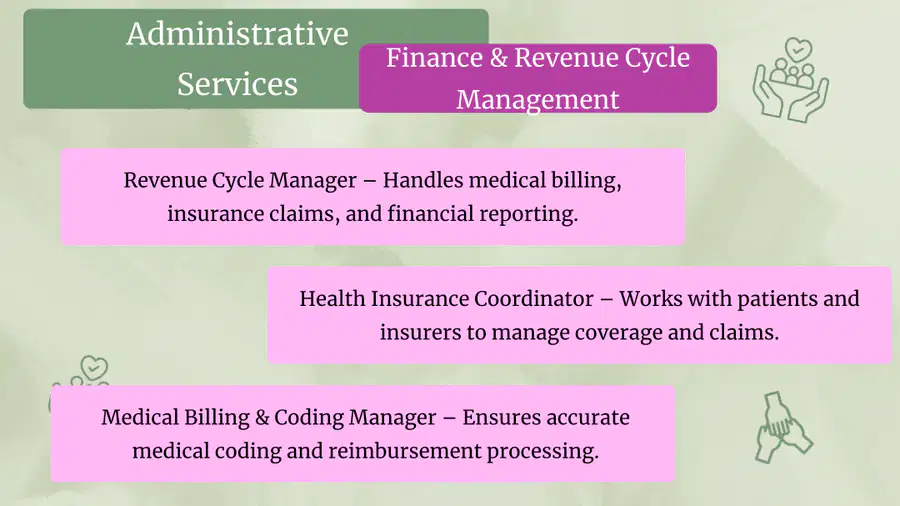 Administrative Services

Finance & Revenue Cycle Management

Revenue Cycle Manager – Handles medical billing, insurance claims, and financial reporting.

Health Insurance Coordinator – Works with patients and insurers to manage coverage and claims.

Medical Billing & Coding Manager – Ensures accurate medical coding and reimbursement processing.